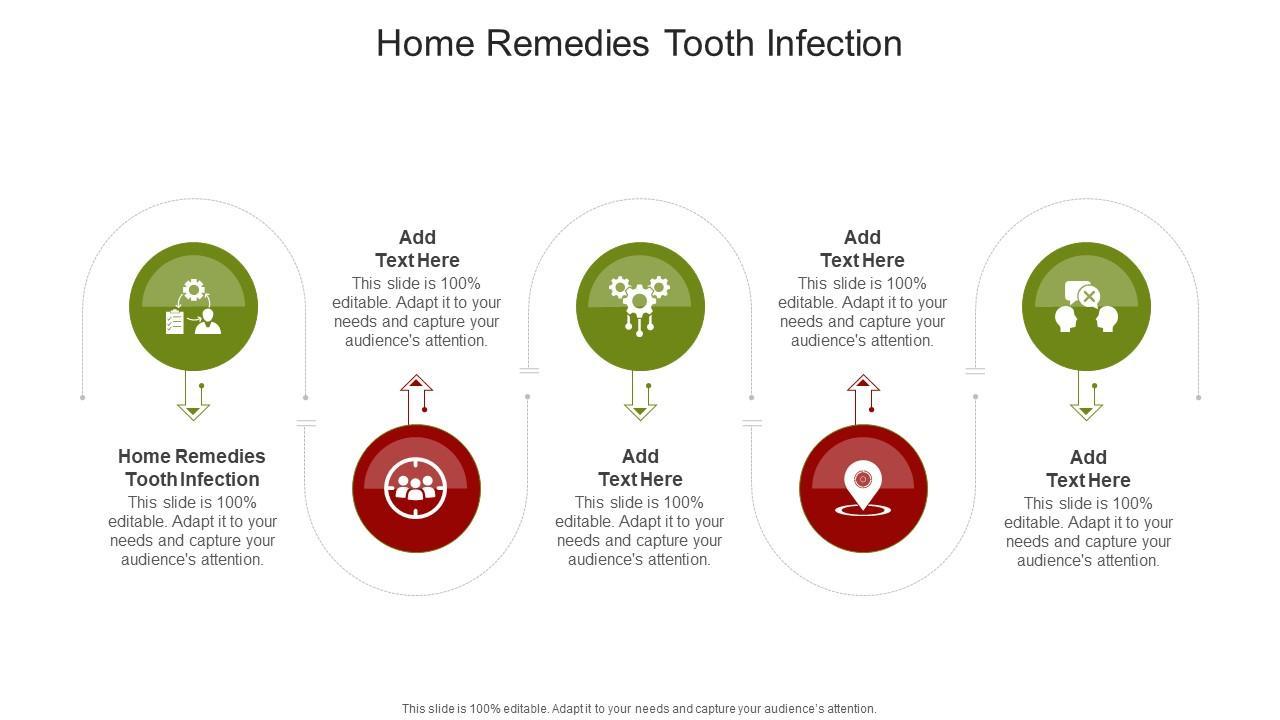 Home Remedies Tooth Infection

Home Remedies Tooth Infection
This slide is 100% editable. Adapt it to your needs and capture your audience's attention.

Add Text Here
This slide is 100% editable. Adapt it to your needs and capture your audience's attention.

Add Text Here
This slide is 100% editable. Adapt it to your needs and capture your audience's attention.

Add Text Here
This slide is 100% editable. Adapt it to your needs and capture your audience's attention.

Add Text Here
This slide is 100% editable. Adapt it to your needs and capture your audience's attention.

This slide is 100% editable. Adapt it to your needs and capture your audience's attention.